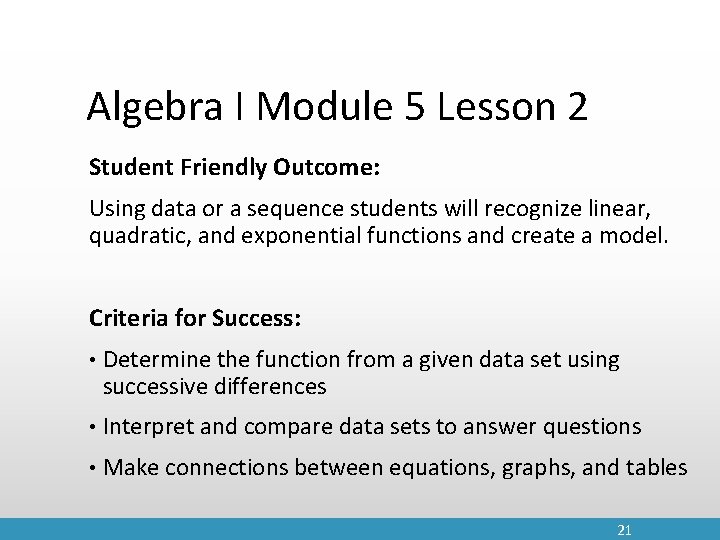 Algebra I Module 5 Lesson 2

Student Friendly Outcome:

Using data or a sequence students will recognize linear, quadratic, and exponential functions and create a model.

Criteria for Success:

• Determine the function from a given data set using successive differences

• Interpret and compare data sets to answer questions

• Make connections between equations, graphs, and tables

21